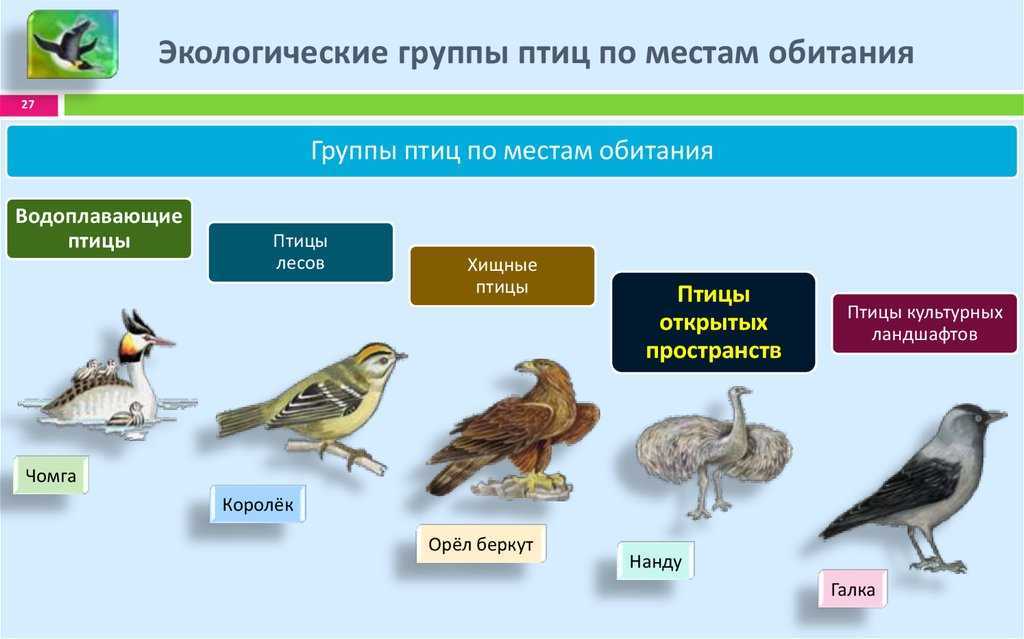 Экологические группы птиц по местам обитания

27

Группы птиц по местам обитания

Водоплавающие птицы

Птицы лесов

Хищные птицы

Птицы открытых пространств

Птицы культурных ландшафтов

Чомга

Королёк

Орёл беркут

Нанду

Галка